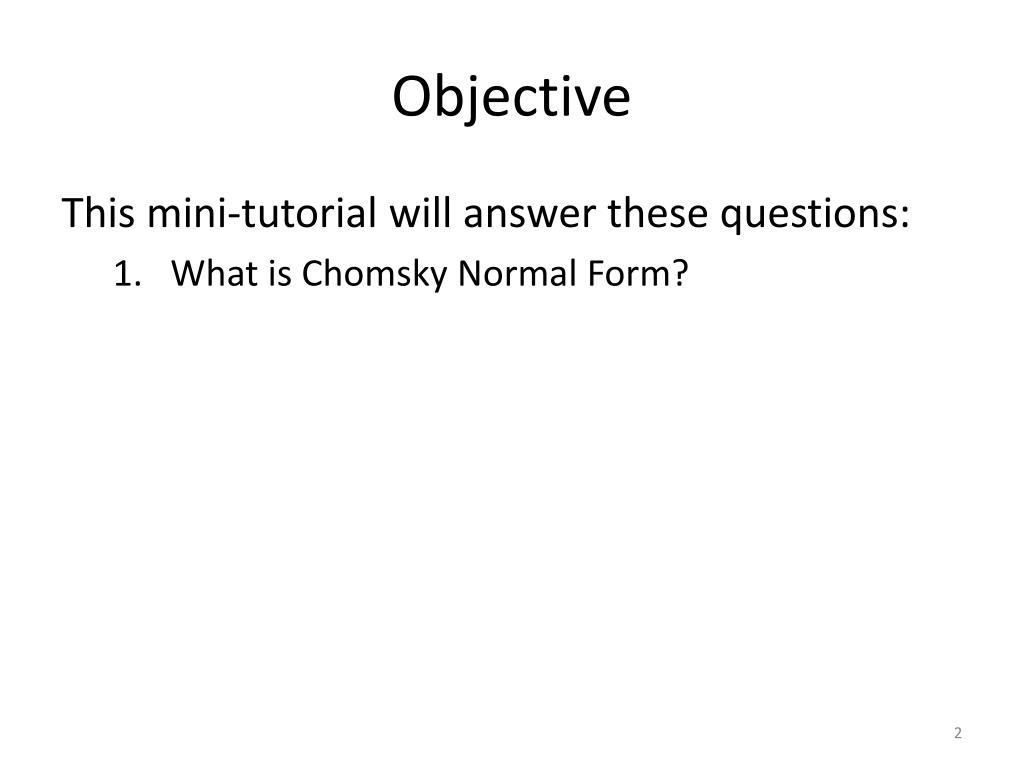 Objective

This mini-tutorial will answer these questions:

1. What is Chomsky Normal Form?

2